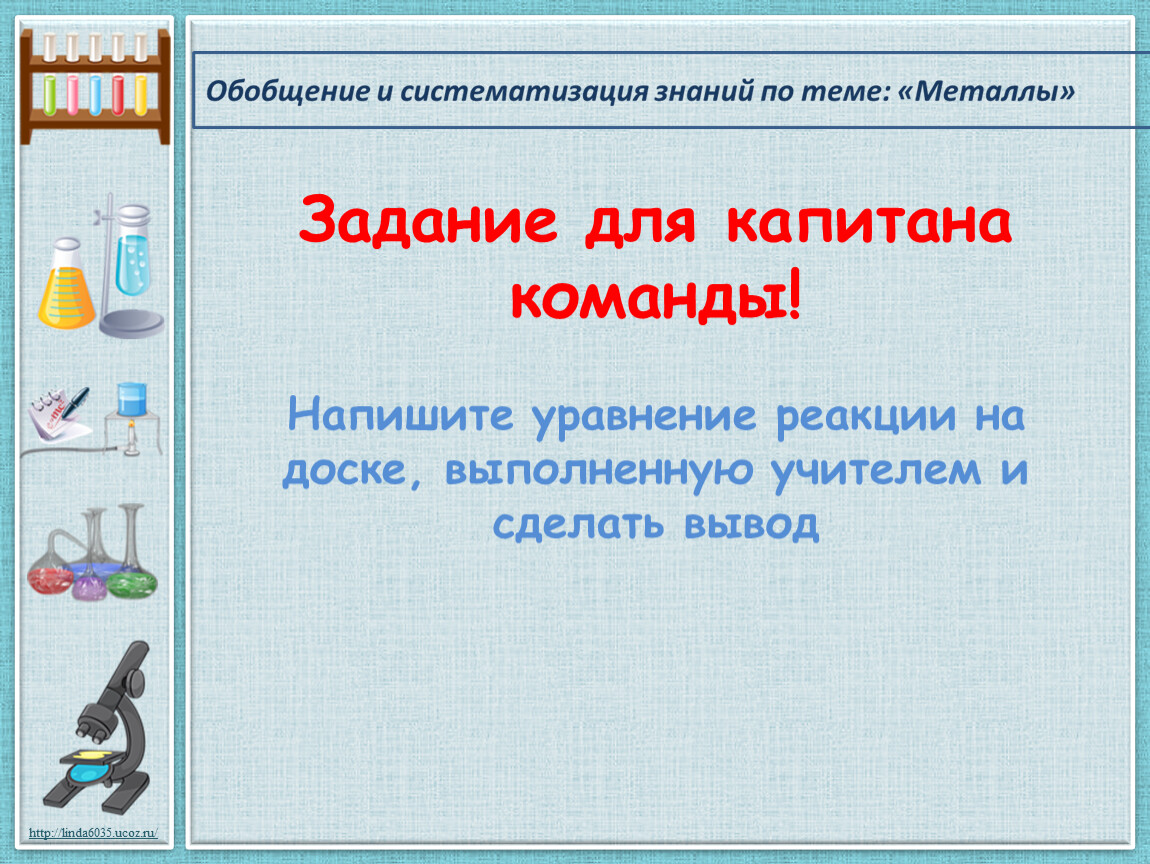 Обобщение и систематизация знаний по теме: «Металлы»

Задание для капитана команды!

Напишите уравнение реакции на доске, выполненную учителем и сделать вывод

http://linda6035.ucoz.ru/